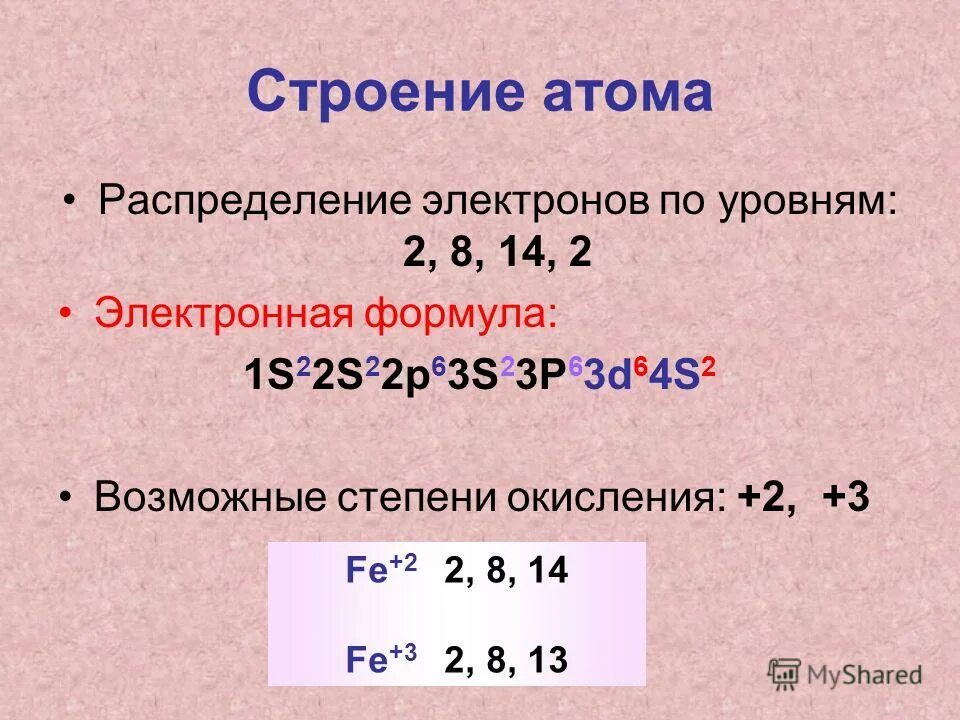 Строение атома

• Распределение электронов по уровням: 2, 8, 14, 2

• Электронная формула:

$1S^2 2S^2 2p^6 3S^2 3P^6 3d^6 4S^2$

• Возможные степени окисления: +2, +3

$Fe^{+2}$ 2, 8, 14

$Fe^{+3}$ 2, 8, 13

MyShared